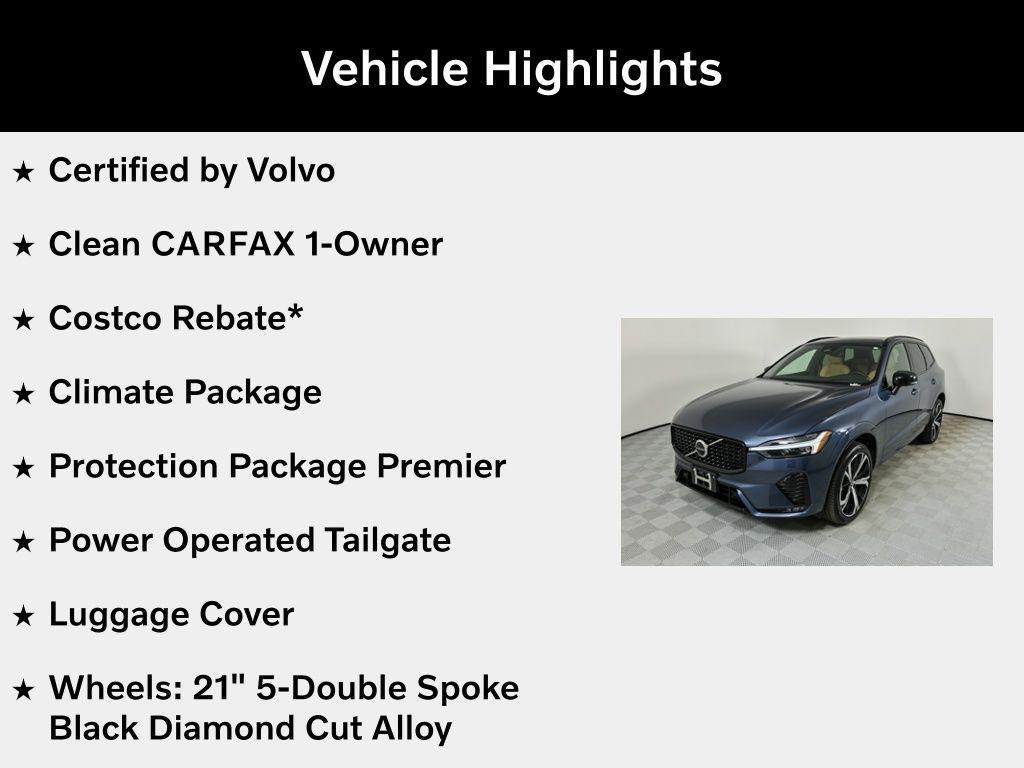 Vehicle Highlights

★ Certified by Volvo

★ Clean CARFAX 1-Owner

★ Costco Rebate*

★ Climate Package

★ Protection Package Premier

★ Power Operated Tailgate

★ Luggage Cover

★ Wheels: 21" 5-Double Spoke Black Diamond Cut Alloy